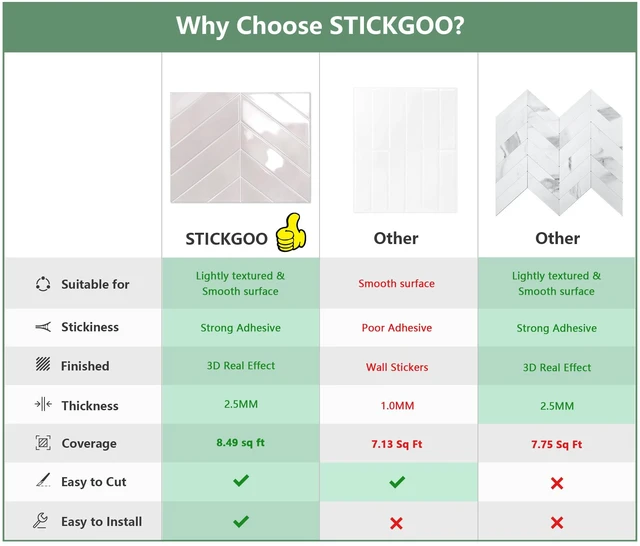 Why Choose STICKGOO?

| | STICKGOO | Other | Other |
|---|---|---|---|
| Suitable for | Lightly textured & Smooth surface | Smooth surface | Lightly textured & Smooth surface |
| Stickiness | Strong Adhesive | Poor Adhesive | Strong Adhesive |
| Finished | 3D Real Effect | Wall Stickers | 3D Real Effect |
| Thickness | 2.5MM | 1.0MM | 2.5MM |
| Coverage | 8.49 sq ft | 7.13 Sq Ft | 7.75 Sq Ft |
| Easy to Cut | ✓ | ✓ | ✗ |
| Easy to Install | ✓ | ✗ | ✗ |